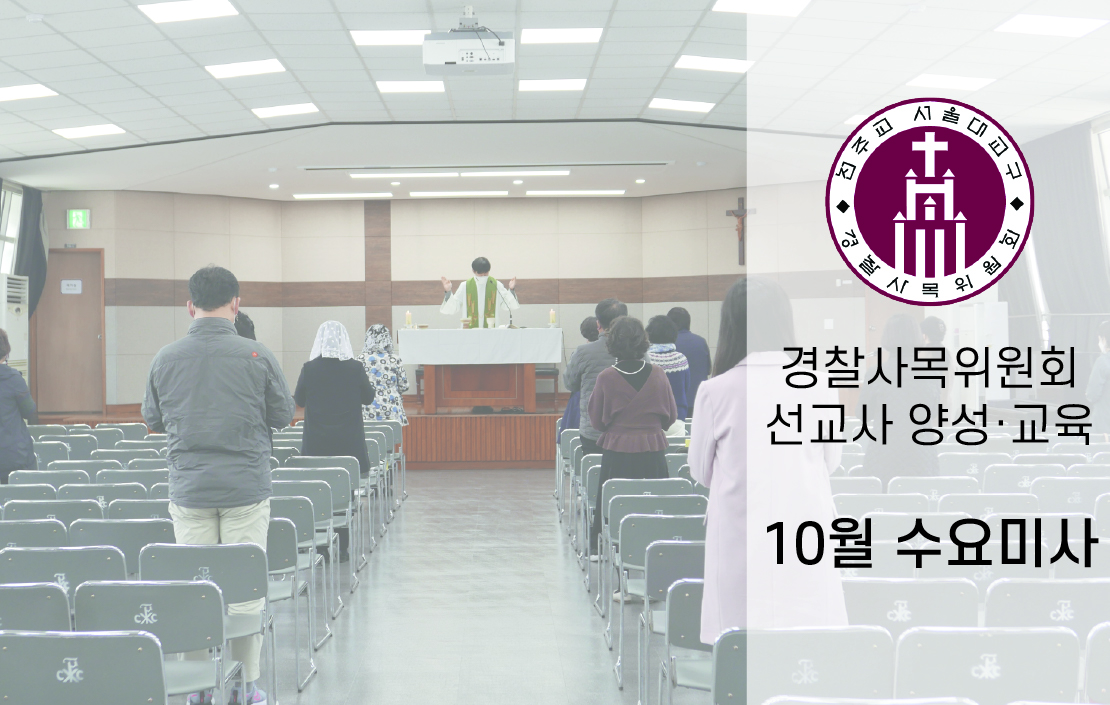 천주교 서울대교구
경찰사목위원회

경찰사목위원회
선교사 양성·교육

10월 수요미사